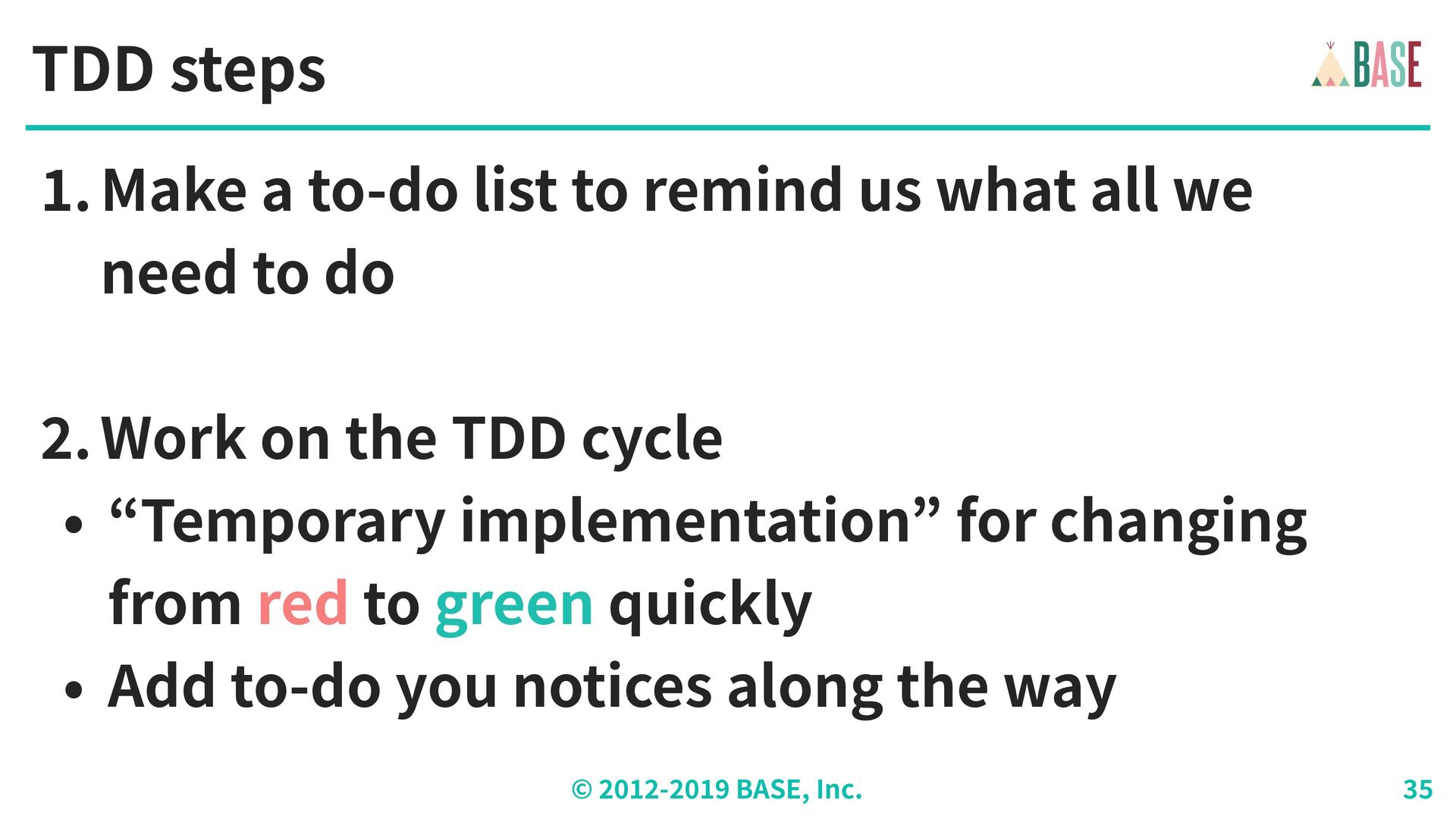 TDD steps

BASE

1. Make a to-do list to remind us what all we need to do

2. Work on the TDD cycle

• “Temporary implementation” for changing from red to green quickly
• Add to-do you notices along the way

© 2012-2019 BASE, Inc.

35